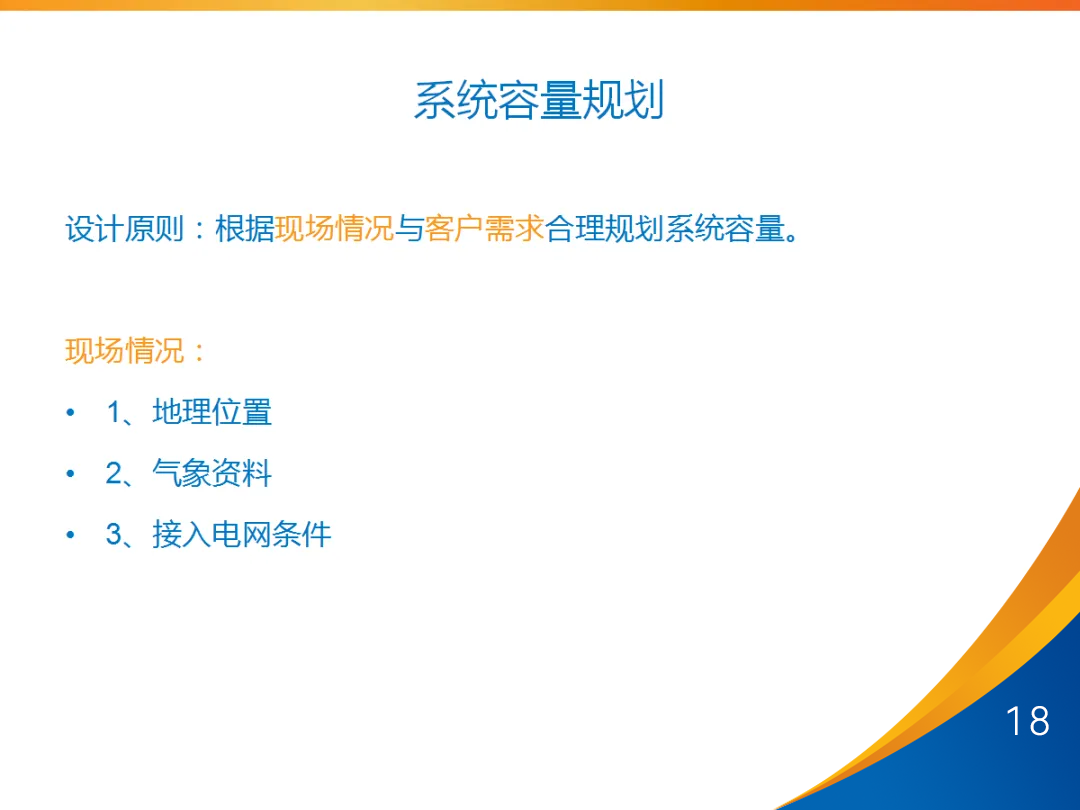 系统容量规划

设计原则：根据现场情况与客户需求合理规划系统容量。

现场情况：

• 1、地理位置
• 2、气象资料
• 3、接入电网条件

18